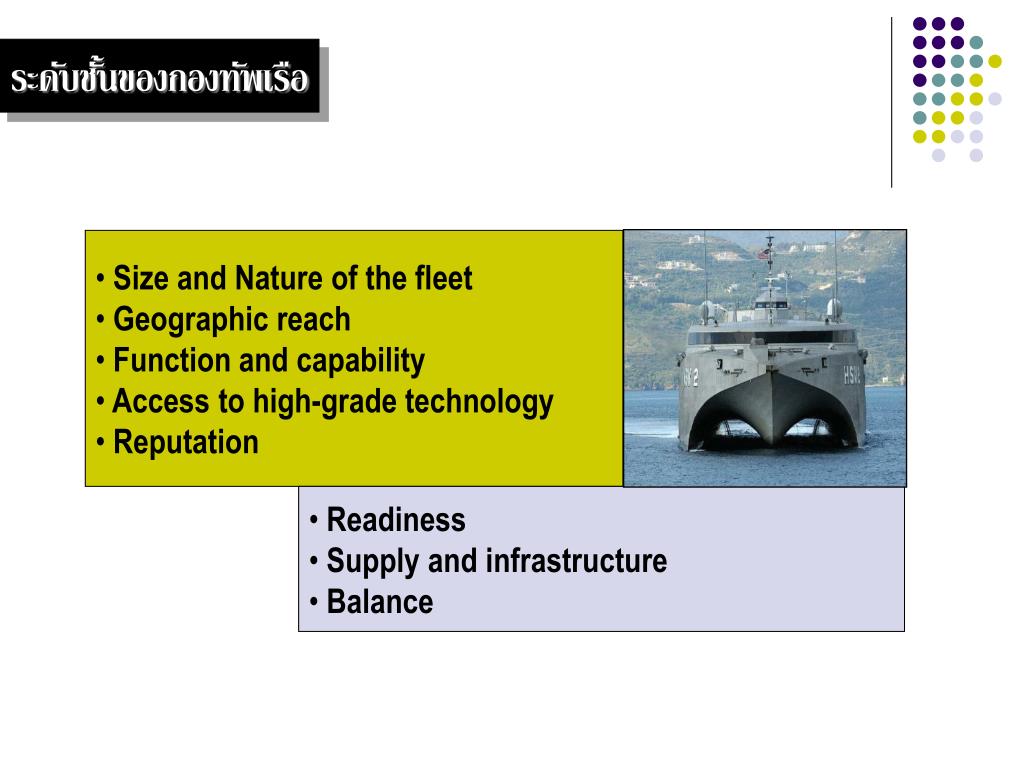 ระดับชั้นของกองทัพเรือ

• Size and Nature of the fleet
• Geographic reach
• Function and capability
• Access to high-grade technology
• Reputation

HSV 2

• Readiness
• Supply and infrastructure
• Balance